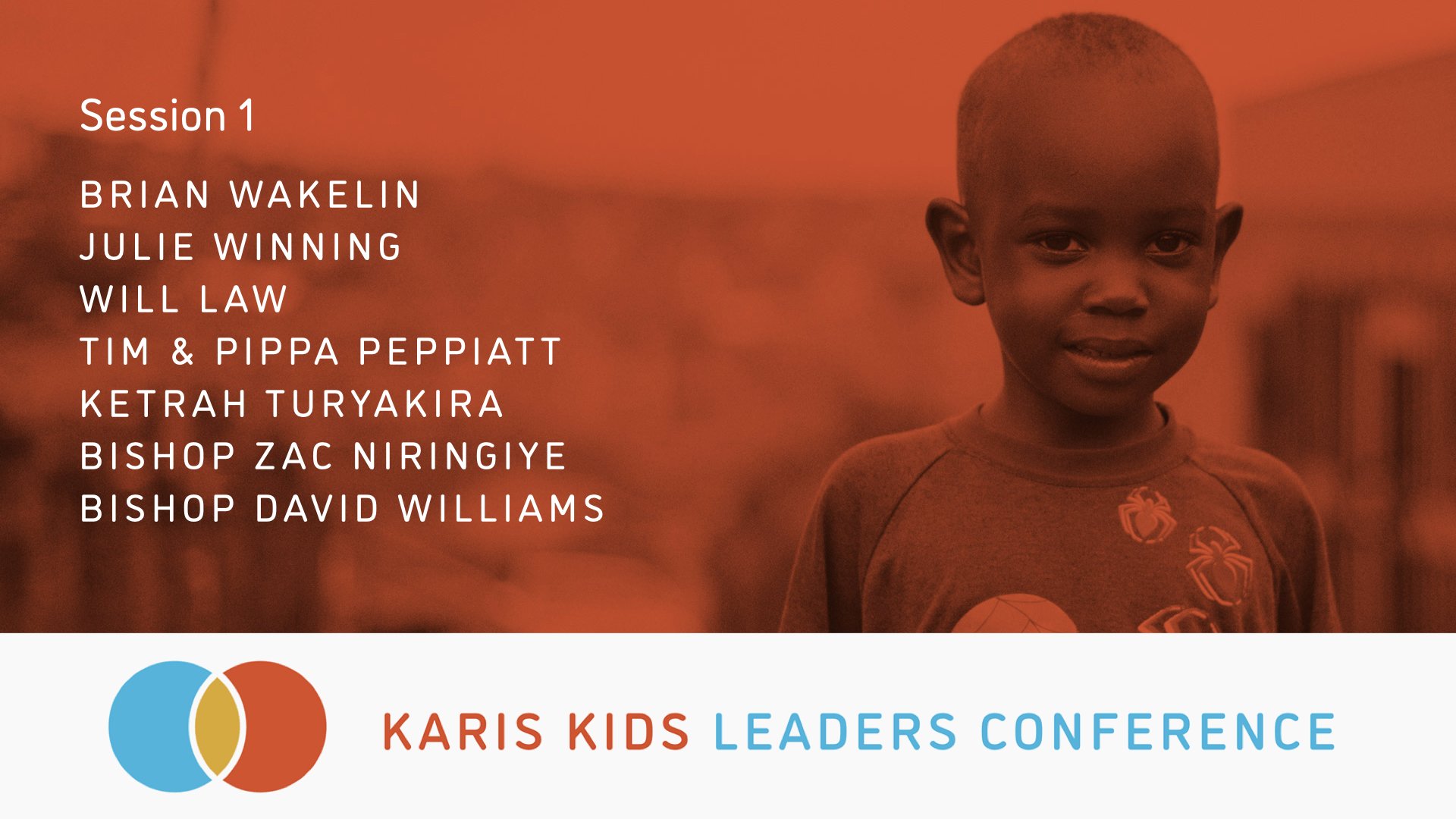 Session 1

BRIAN WAKELIN
JULIE WINNING
WILL LAW
TIM & PIPPA PEPPIATT
KETRAH TURYAKIRA
BISHOP ZAC NIRINGIYE
BISHOP DAVID WILLIAMS

KARIS KIDS LEADERS CONFERENCE